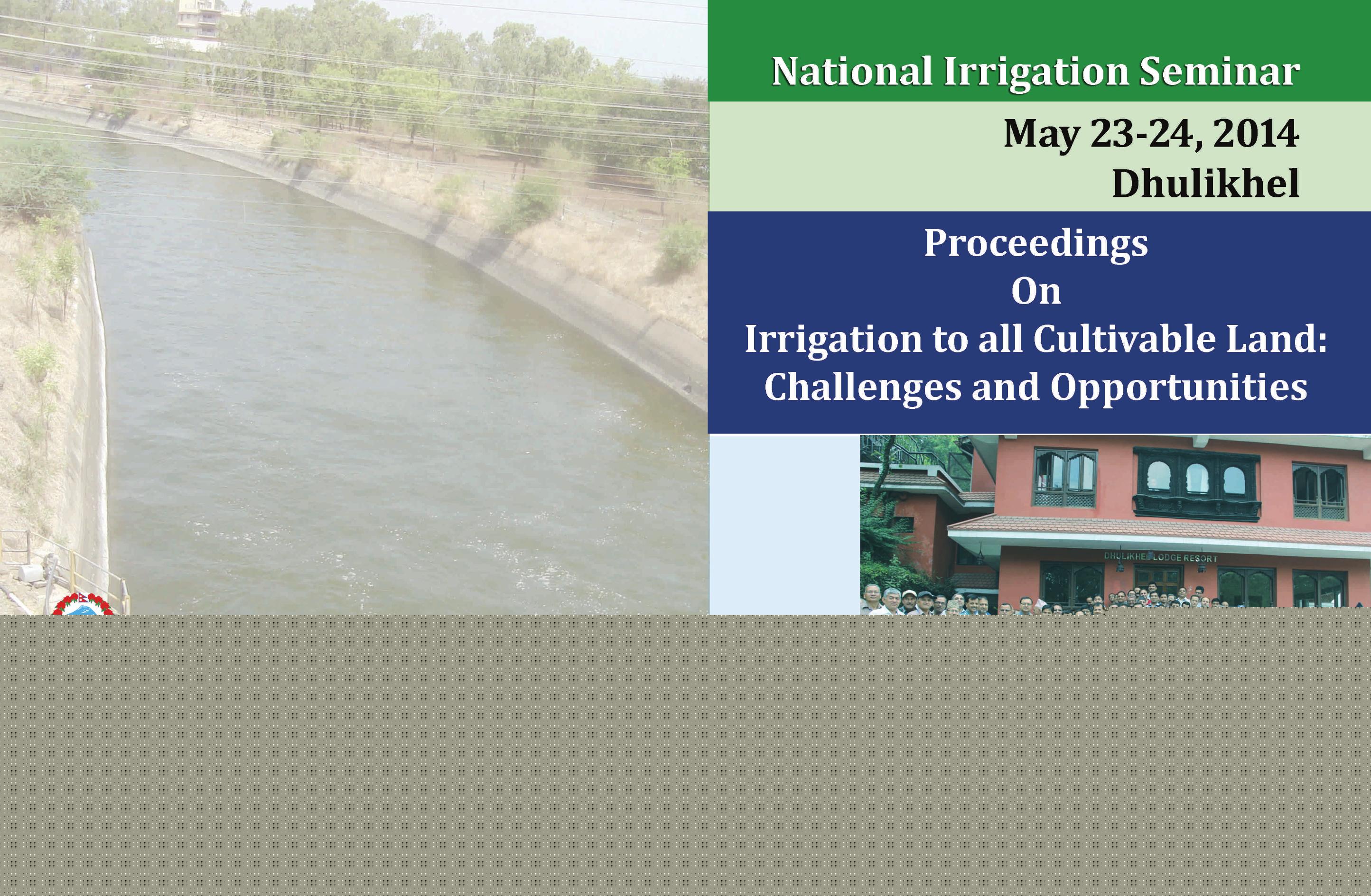 National Irrigation Seminar

May 23-24, 2014
Dhulikhel

Proceedings
On
Irrigation to all Cultivable Land:
Challenges and Opportunities

DHULIKHEL LODGE RESORT